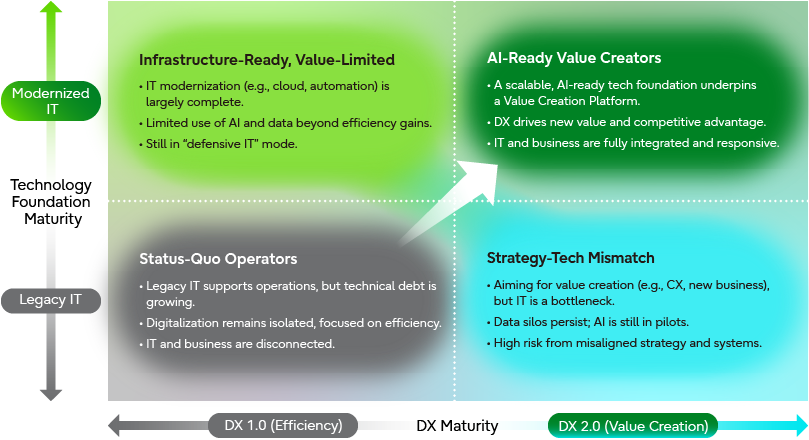 Modernized IT

Technology Foundation Maturity

Legacy IT

Infrastructure-Ready, Value-Limited

• IT modernization (e.g., cloud, automation) is largely complete.
• Limited use of AI and data beyond efficiency gains.
• Still in "defensive IT" mode.

AI-Ready Value Creators

• A scalable, AI-ready tech foundation underpins a Value Creation Platform.
• DX drives new value and competitive advantage.
• IT and business are fully integrated and responsive.

Status-Quo Operators

• Legacy IT supports operations, but technical debt is growing.
• Digitalization remains isolated, focused on efficiency.
• IT and business are disconnected.

Strategy-Tech Mismatch

• Aiming for value creation (e.g., CX, new business), but IT is a bottleneck.
• Data silos persist; AI is still in pilots.
• High risk from misaligned strategy and systems.

DX 1.0 (Efficiency)

DX Maturity

DX 2.0 (Value Creation)